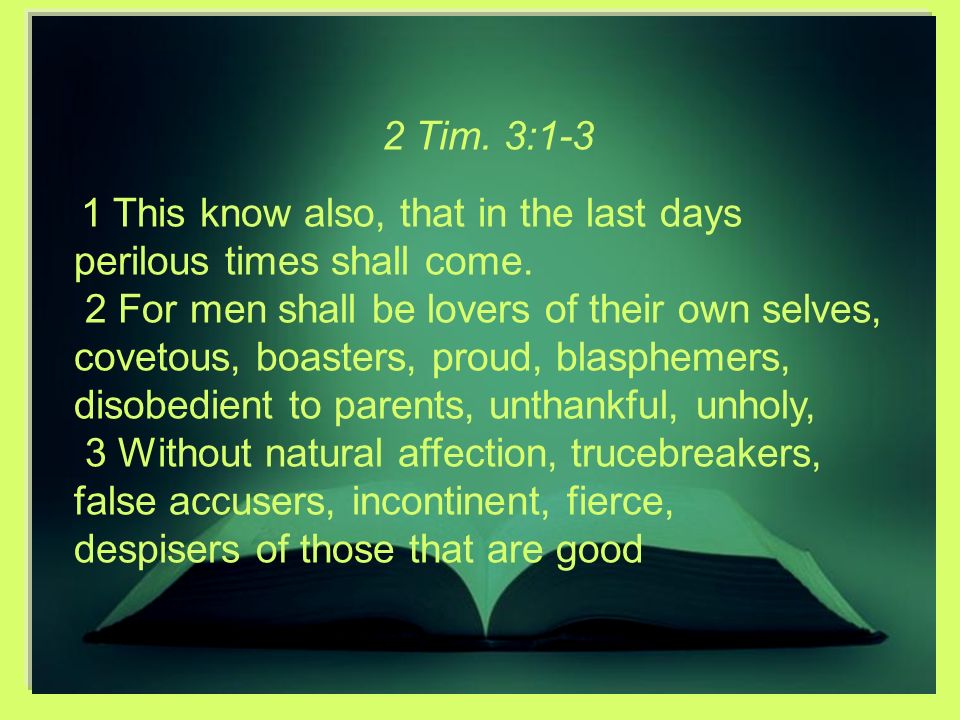 2 Tim. 3:1-3

1 This know also, that in the last days perilous times shall come.
2 For men shall be lovers of their own selves, covetous, boasters, proud, blasphemers, disobedient to parents, unthankful, unholy,
3 Without natural affection, trucebreakers, false accusers, incontinent, fierce, despisers of those that are good